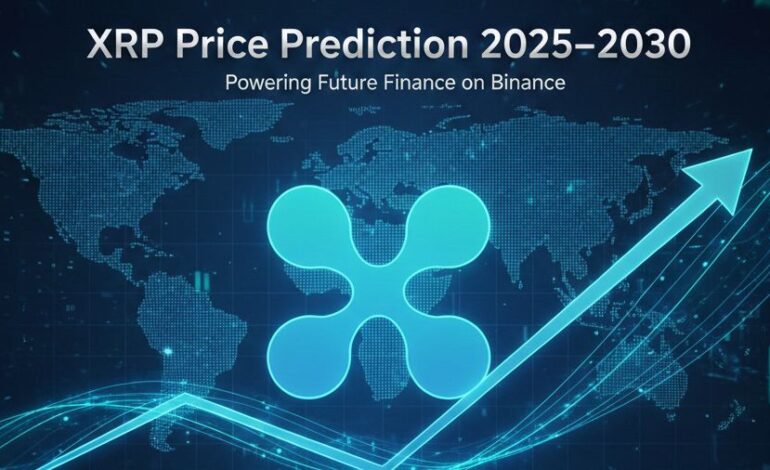 XRP Price Prediction 2025–2030

Powering Future Finance on Binance